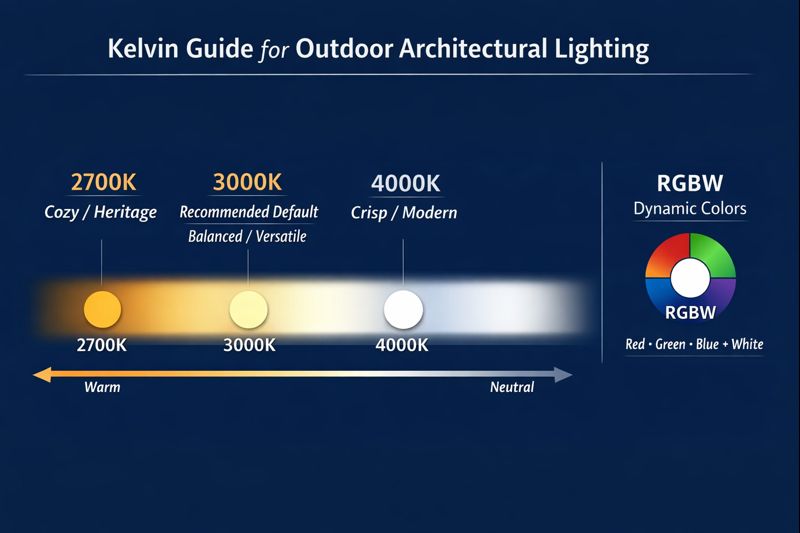 Kelvin Guide for Outdoor Architectural Lighting

2700K
Cozy / Heritage

3000K
Recommended Default
Balanced / Versatile

4000K
Crisp / Modern

2700K

3000K

4000K

Warm

Neutral

RGBW
Dynamic Colors

RGBW

Red • Green • Blue + White